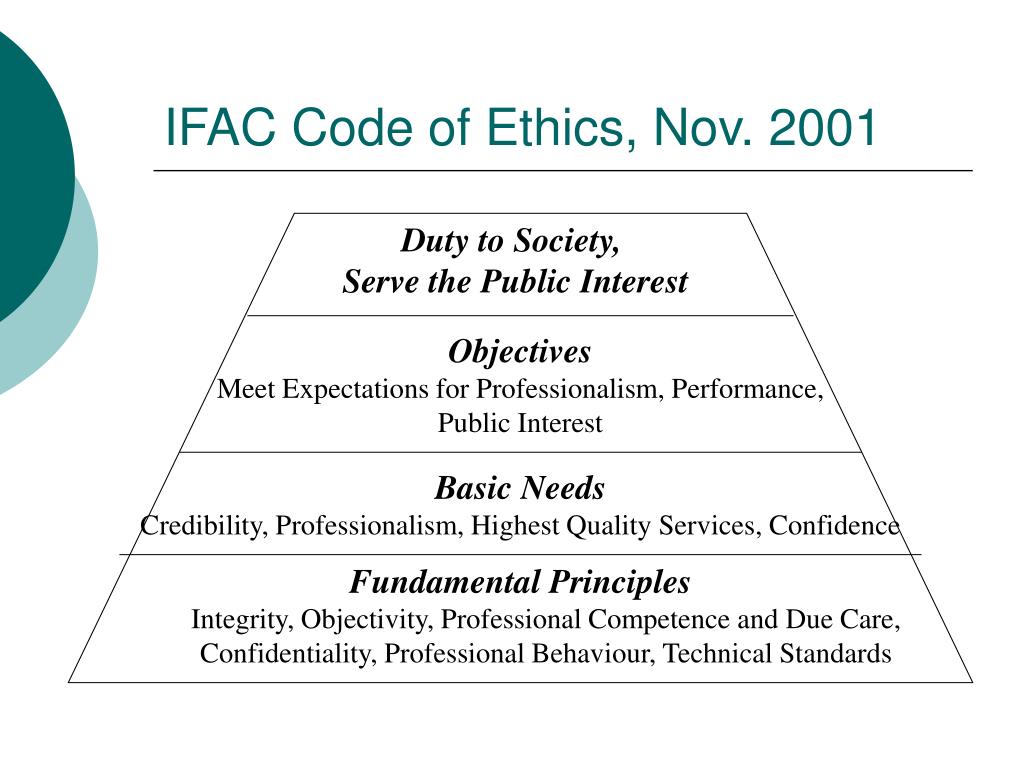 IFAC Code of Ethics, Nov. 2001

Duty to Society,
Serve the Public Interest

Objectives
Meet Expectations for Professionalism, Performance, Public Interest

Basic Needs
Credibility, Professionalism, Highest Quality Services, Confidence

Fundamental Principles
Integrity, Objectivity, Professional Competence and Due Care, Confidentiality, Professional Behaviour, Technical Standards